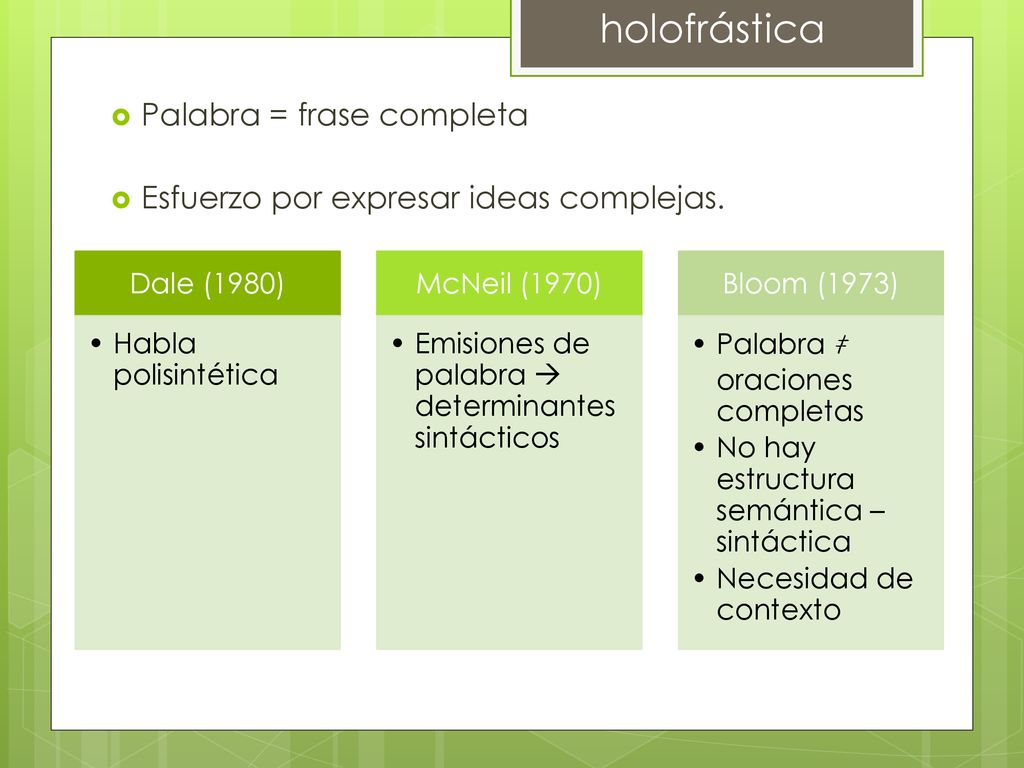 holofrástica

Palabra = frase completa

Esfuerzo por expresar ideas complejas.

Dale (1980)

• Habla polisintética

McNeil (1970)

• Emisiones de palabra → determinantes sintácticos

Bloom (1973)

• Palabra ≠ oraciones completas
• No hay estructura semántica – sintáctica
• Necesidad de contexto